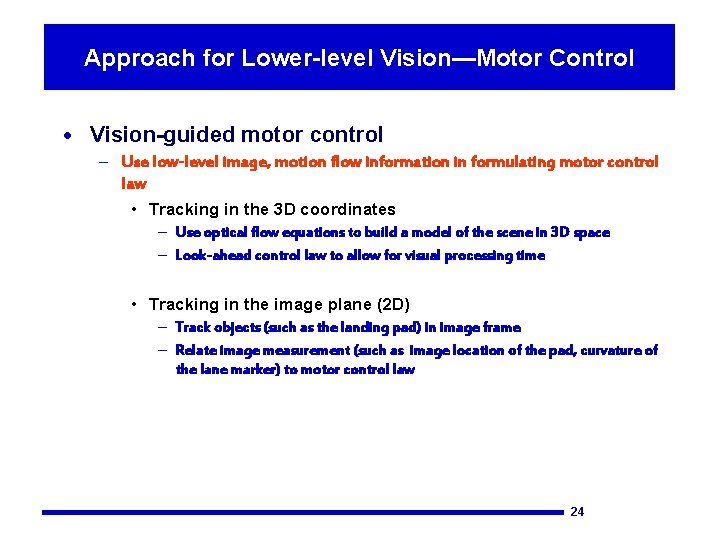 Approach for Lower-level Vision—Motor Control

• Vision-guided motor control
– Use low-level image, motion flow information in formulating motor control law
• Tracking in the 3D coordinates
– Use optical flow equations to build a model of the scene in 3D space
– Look-ahead control law to allow for visual processing time

• Tracking in the image plane (2D)
– Track objects (such as the landing pad) in image frame
– Relate image measurement (such as image location of the pad, curvature of the lane marker) to motor control law

24